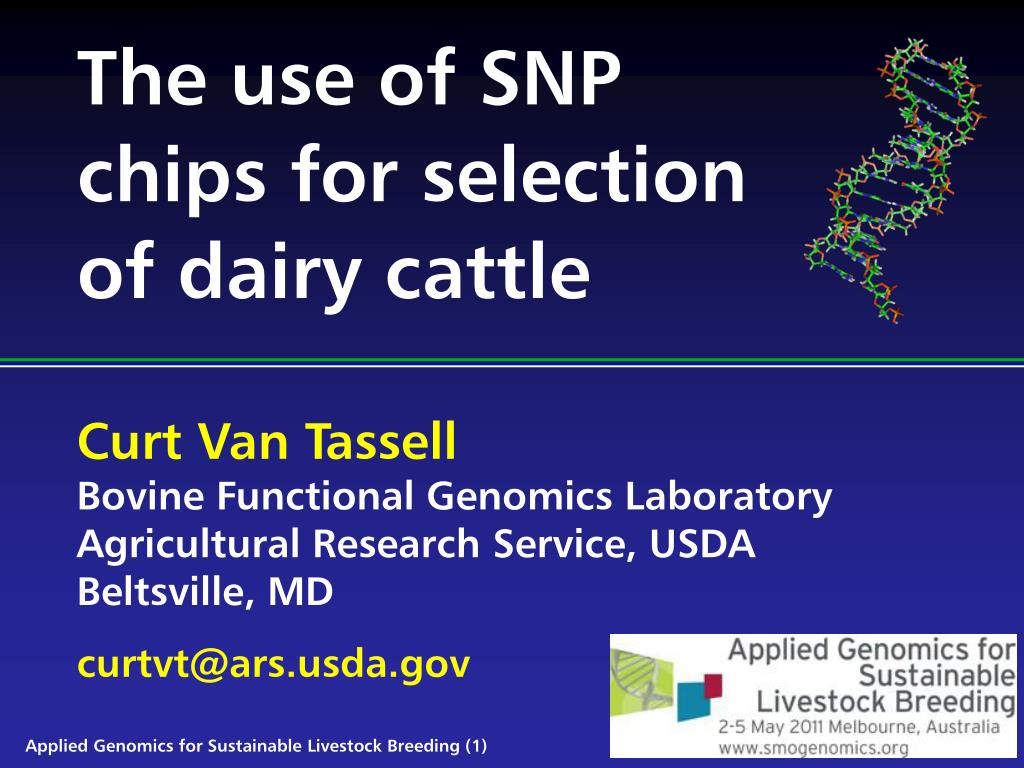 The use of SNP chips for selection of dairy cattle

Curt Van Tassell
Bovine Functional Genomics Laboratory
Agricultural Research Service, USDA
Beltsville, MD

curtvt@ars.usda.gov

Applied Genomics for Sustainable Livestock Breeding
2-5 May 2011 Melbourne, Australia
www.smogenomics.org

Applied Genomics for Sustainable Livestock Breeding (1)